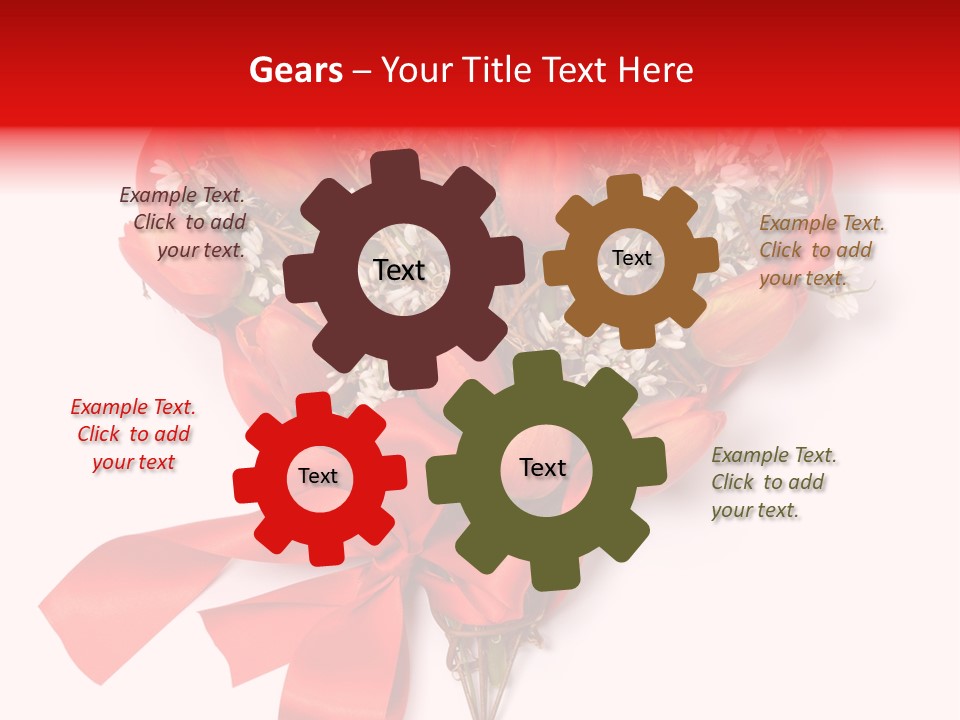 Gears – Your Title Text Here

Example Text. Click to add your text.

Text

Text

Example Text. Click to add your text.

Example Text. Click to add your text

Text

Text

Example Text. Click to add your text.